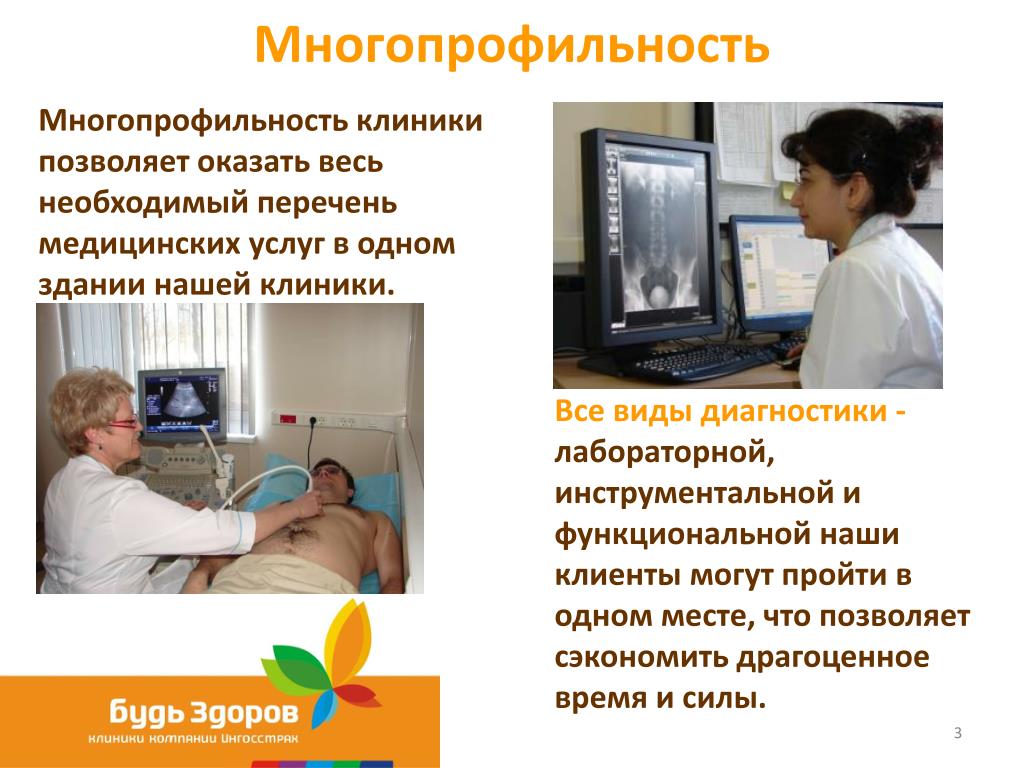 Многопрофильность

Многопрофильность клиники позволяет оказать весь необходимый перечень медицинских услуг в одном здании нашей клиники.

Все виды диагностики - лабораторной, инструментальной и функциональной наши клиенты могут пройти в одном месте, что позволяет сэкономить драгоценное время и силы.

будь здоров
клиники компании ингосстрах

3